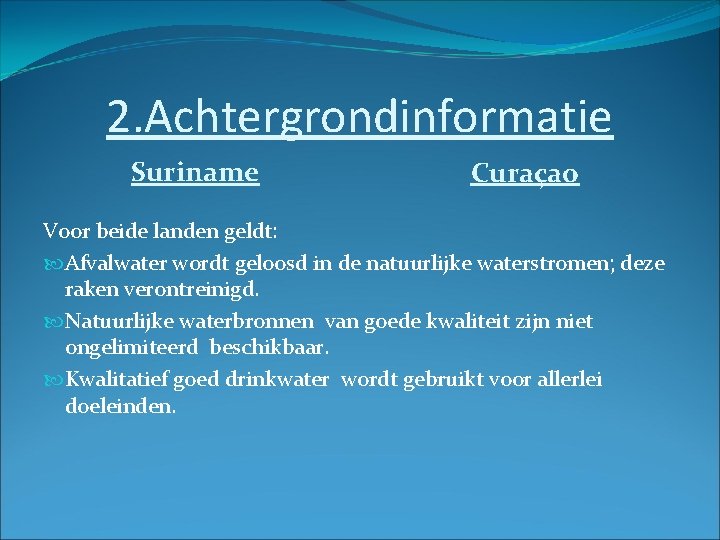 2.Achtergrondinformatie

Suriname

Curaçao

Voor beide landen geldt:

Afvalwater wordt geloosd in de natuurlijke waterstromen; deze raken verontreinigd.

Natuurlijke waterbronnen van goede kwaliteit zijn niet ongelimiteerd beschikbaar.

Kwalitatief goed drinkwater wordt gebruikt voor allerlei doeleinden.